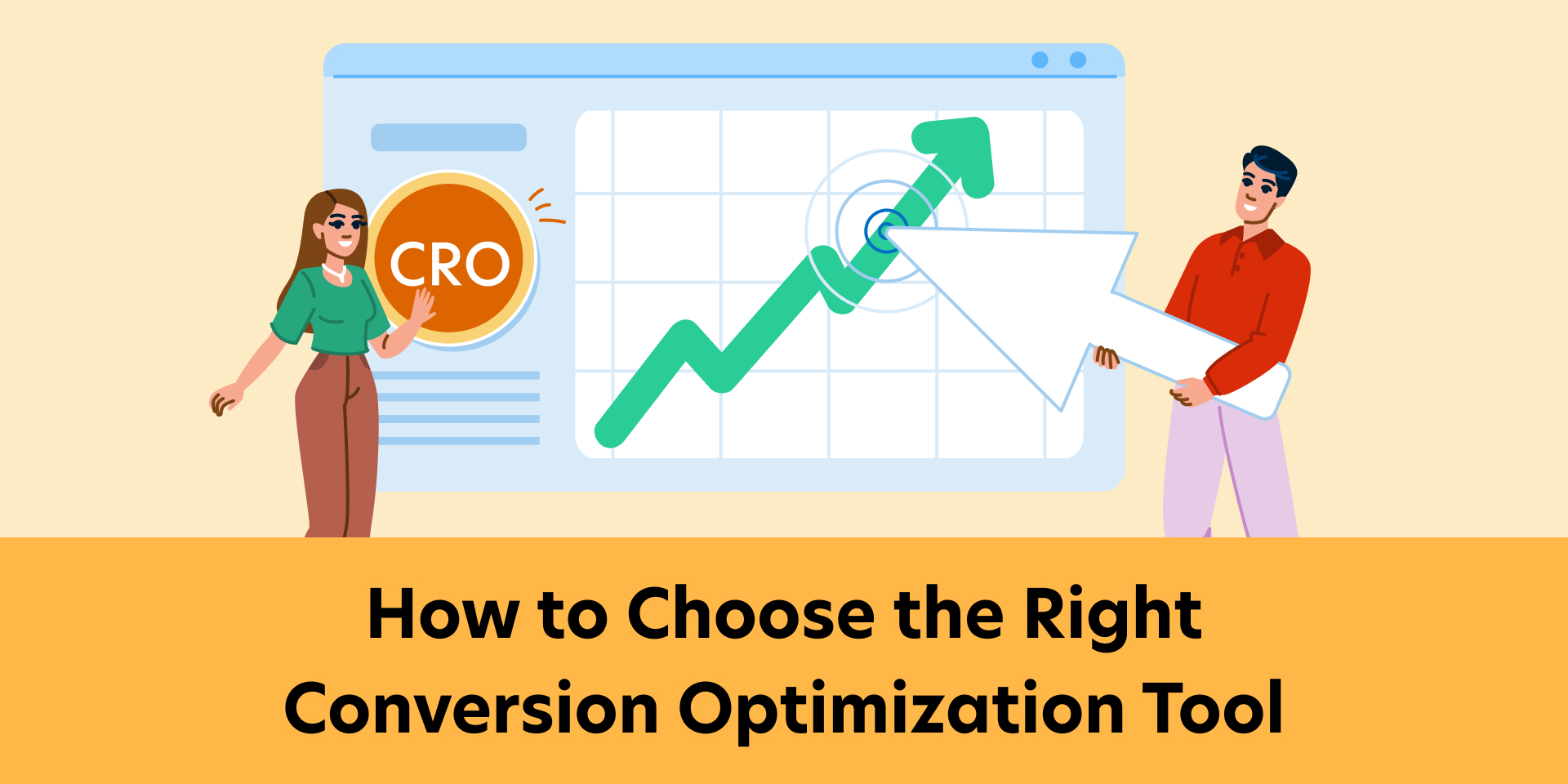 CRO

How to Choose the Right Conversion Optimization Tool